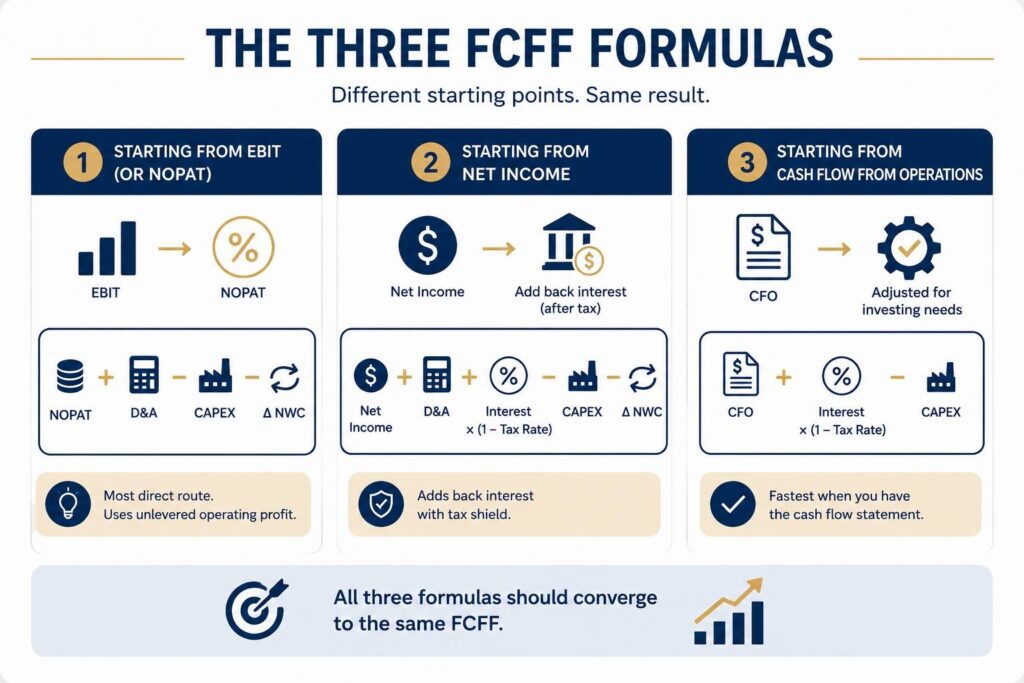 THE THREE FCFF FORMULAS

Different starting points. Same result.

1 STARTING FROM EBIT (OR NOPAT)

EBIT → NOPAT

NOPAT + D&A − CAPEX − Δ NWC

Most direct route. Uses unlevered operating profit.

2 STARTING FROM NET INCOME

Net Income → Add back interest (after tax)

Net Income + D&A + Interest × (1 − Tax Rate) − CAPEX − Δ NWC

Adds back interest with tax shield.

3 STARTING FROM CASH FLOW FROM OPERATIONS

CFO → Adjusted for investing needs

CFO + Interest × (1 − Tax Rate) − CAPEX

Fastest when you have the cash flow statement.

All three formulas should converge to the same FCFF.